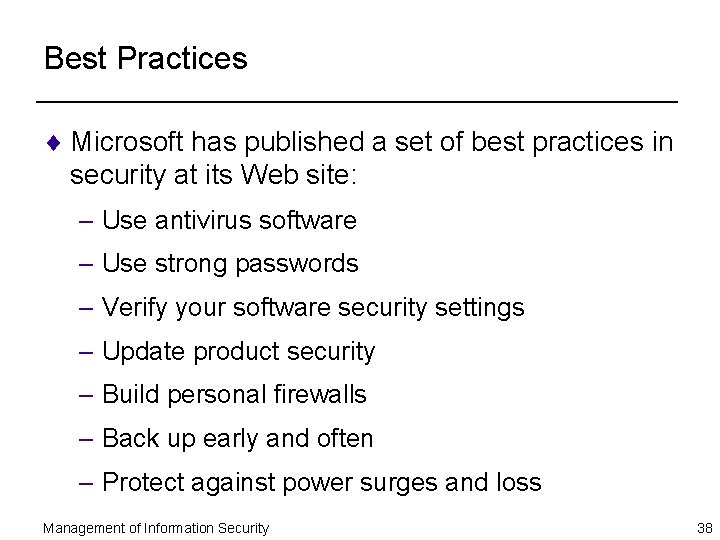 Best Practices

♦ Microsoft has published a set of best practices in security at its Web site:

– Use antivirus software

– Use strong passwords

– Verify your software security settings

– Update product security

– Build personal firewalls

– Back up early and often

– Protect against power surges and loss

Management of Information Security

38